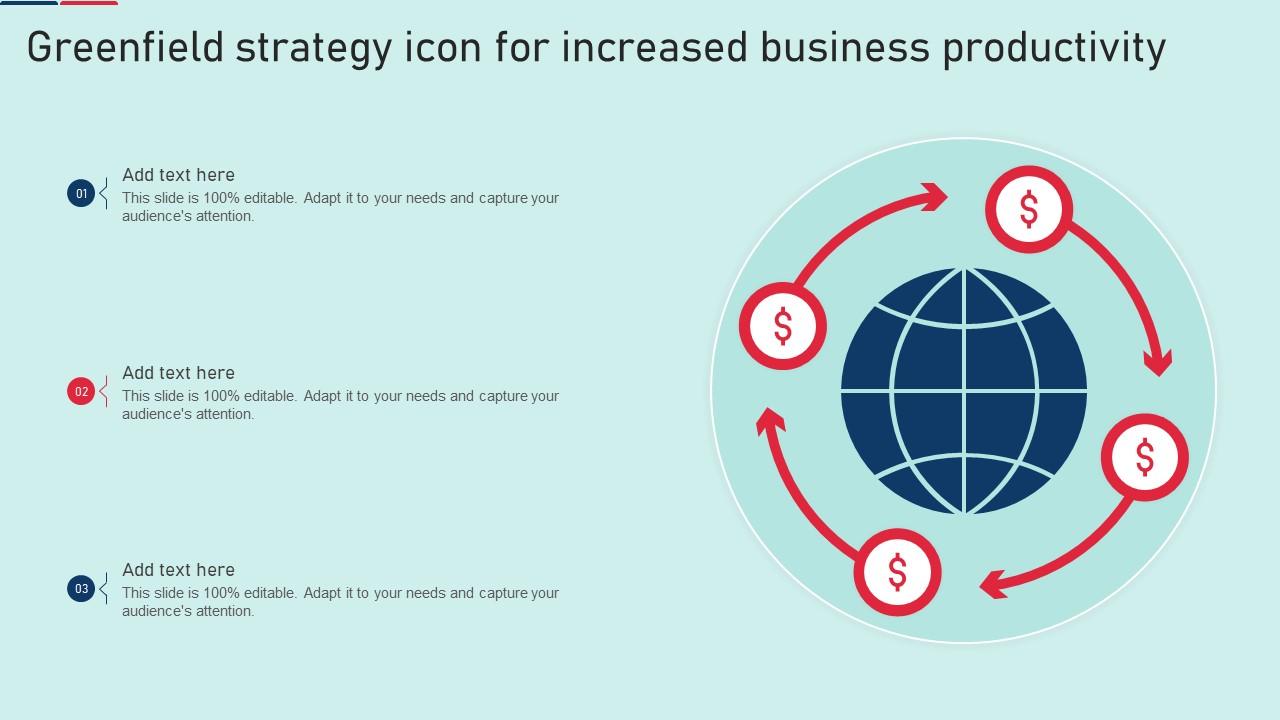 Greenfield strategy icon for increased business productivity

01

Add text here
This slide is 100% editable. Adapt it to your needs and capture your audience's attention.

02

Add text here
This slide is 100% editable. Adapt it to your needs and capture your audience's attention.

03

Add text here
This slide is 100% editable. Adapt it to your needs and capture your audience's attention.

$

$

$

$